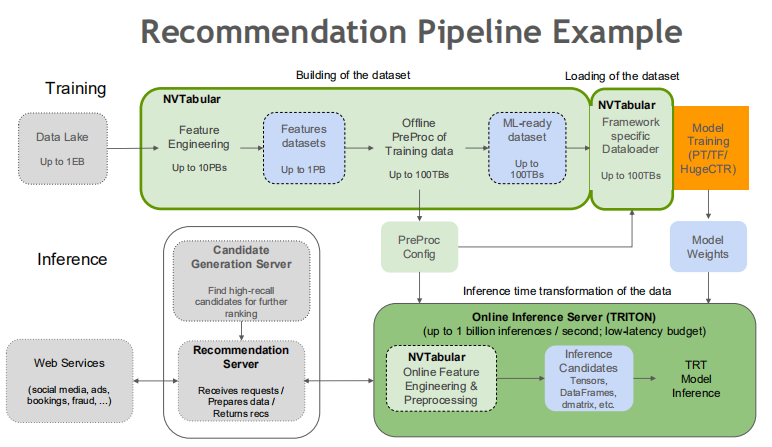 Recommendation Pipeline Example

Training

Building of the dataset

Loading of the dataset

Data Lake

Up to 1EB

NVTabular

Feature Engineering

Up to 10PBs

Features datasets

Up to 1PB

Offline PreProc of Training data

Up to 100TBs

ML-ready dataset

Up to 100TBs

NVTabular

Framework specific Dataloader

Up to 100TBs

Model Training (PT/TF/ HugeCTR)

PreProc Config

Model Weights

Inference

Candidate Generation Server

Find high-recall candidates for further ranking

Recommendation Server

Receives requests / Prepares data / Returns recs

Web Services

(social media, ads, bookings, fraud, ...)

Inference time transformation of the data

Online Inference Server (TRITON)
(up to 1 billion inferences / second; low-latency budget)

NVTabular

Online Feature Engineering & Preprocessing

Inference Candidates

Tensors, DataFrames, dmatrix, etc.

TRT Model Inference